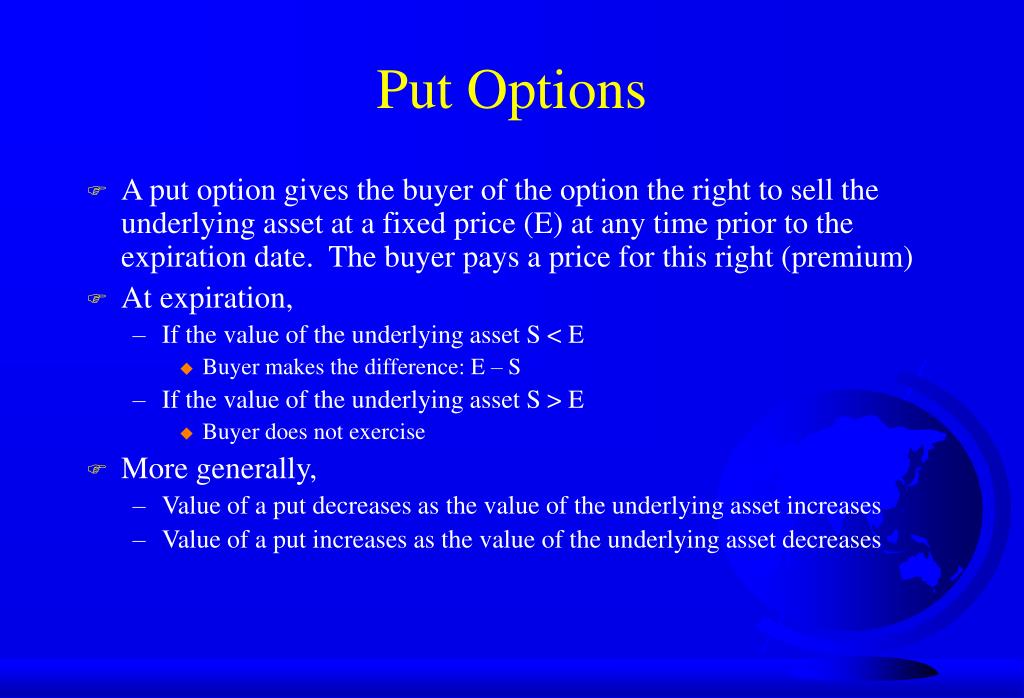 Put Options

A put option gives the buyer of the option the right to sell the underlying asset at a fixed price (E) at any time prior to the expiration date. The buyer pays a price for this right (premium)

At expiration,

– If the value of the underlying asset S < E

Buyer makes the difference: E – S

– If the value of the underlying asset S > E

Buyer does not exercise

More generally,

– Value of a put decreases as the value of the underlying asset increases

– Value of a put increases as the value of the underlying asset decreases